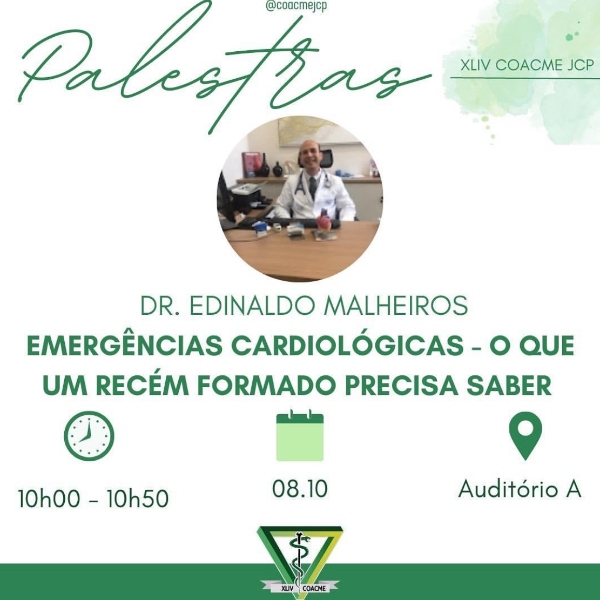 @coacmejcp

Palestras

XLIV COACME JCP

DR. EDINALDO MALHEIROS

EMERGÊNCIAS CARDIOLÓGICAS - O QUE UM RECÉM FORMADO PRECISA SABER

10h00 - 10h50

08.10

Auditório A

XLIV COACME